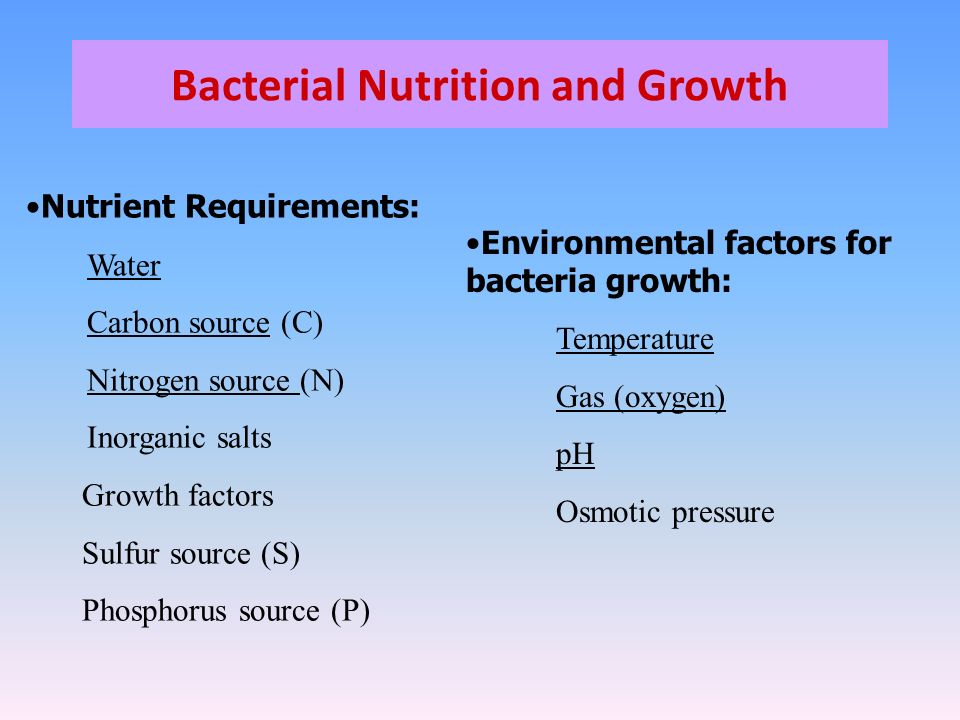 Bacterial Nutrition and Growth

•Nutrient Requirements:

Water

Carbon source (C)

Nitrogen source (N)

Inorganic salts

Growth factors

Sulfur source (S)

Phosphorus source (P)

•Environmental factors for bacteria growth:

Temperature

Gas (oxygen)

pH

Osmotic pressure